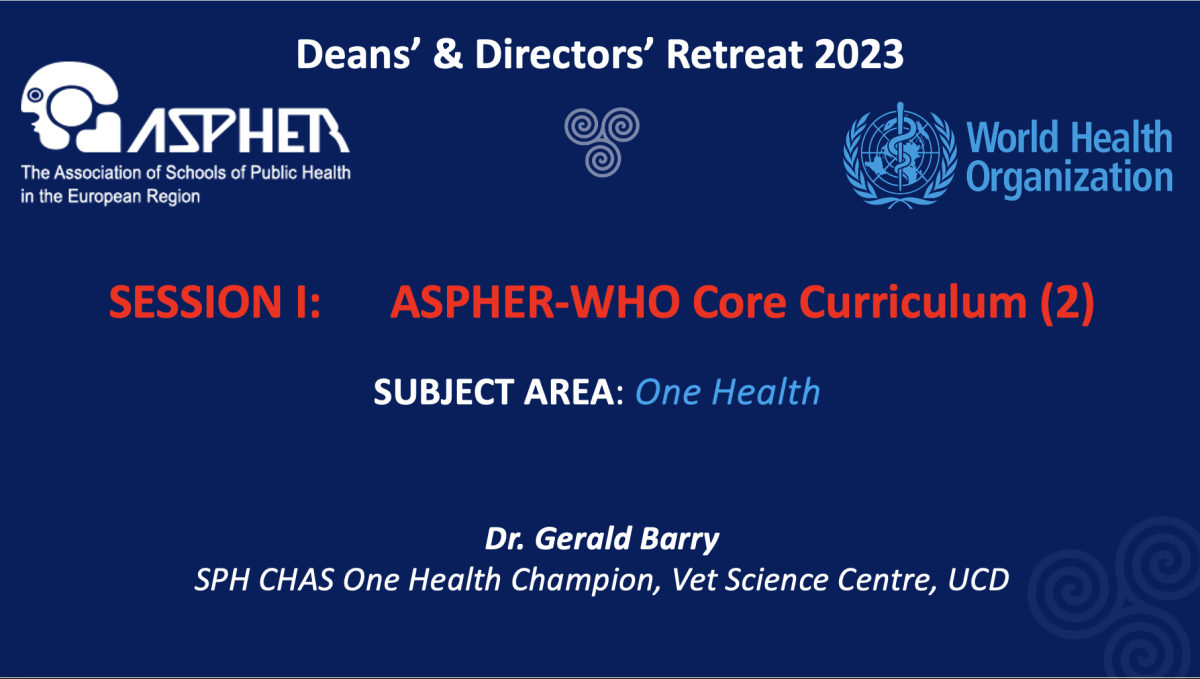 Deans' & Directors' Retreat 2023

ASPHER
The Association of Schools of Public Health in the European Region

World Health Organization

SESSION I: ASPHER-WHO Core Curriculum (2)

SUBJECT AREA: One Health

Dr. Gerald Barry
SPH CHAS One Health Champion, Vet Science Centre, UCD